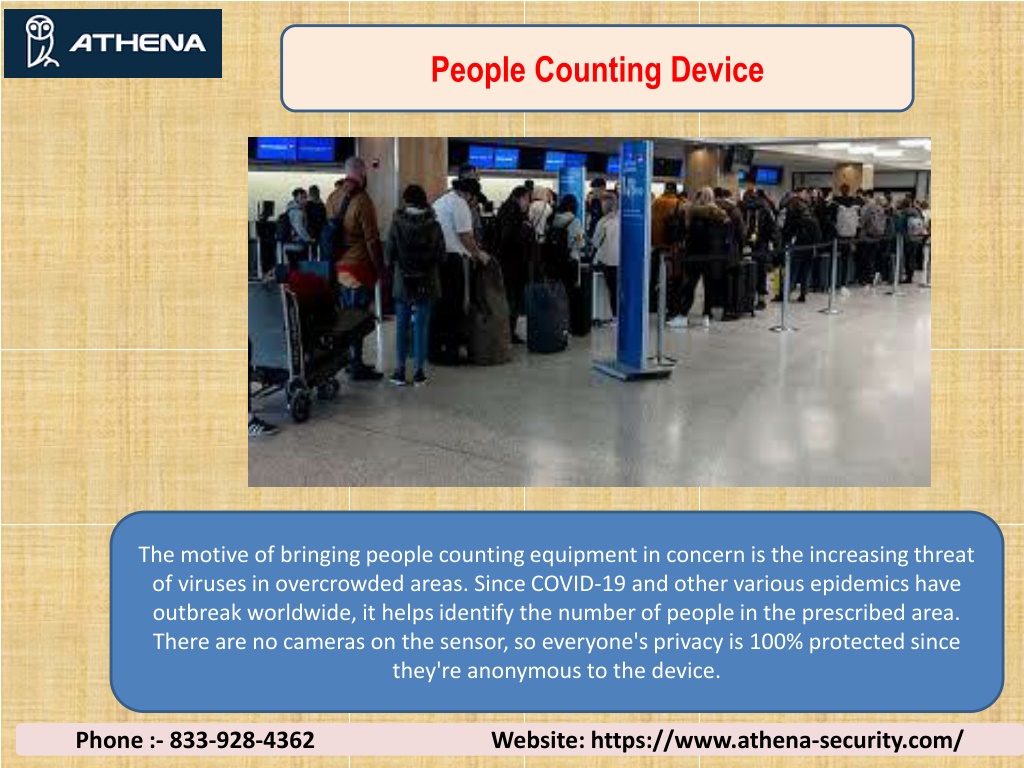 ATHENA

People Counting Device

The motive of bringing people counting equipment in concern is the increasing threat of viruses in overcrowded areas. Since COVID-19 and other various epidemics have outbreak worldwide, it helps identify the number of people in the prescribed area. There are no cameras on the sensor, so everyone's privacy is 100% protected since they're anonymous to the device.

Phone :- 833-928-4362 Website: https://www.athena-security.com/